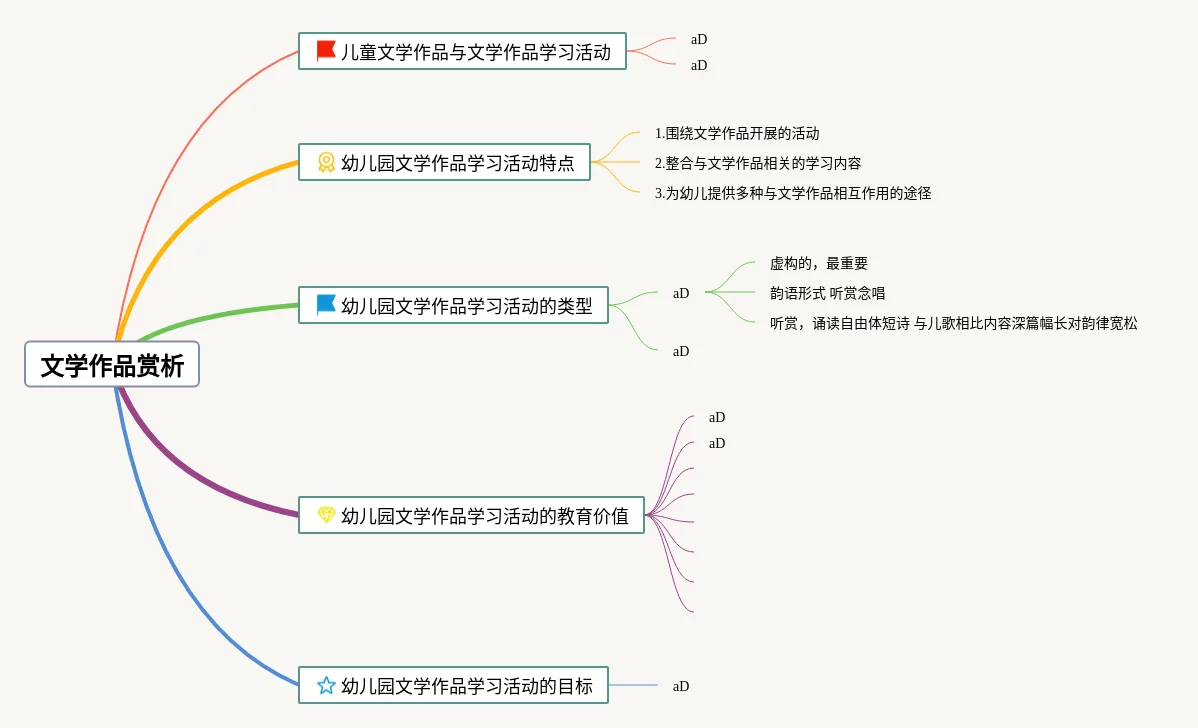 文学作品赏析

儿童文学作品与文学作品学习活动

aD

aD

幼儿园文学作品学习活动特点

1.围绕文学作品开展的活动

2.整合与文学作品相关的学习内容

3.为幼儿提供多种与文学作品相互作用的途径

幼儿园文学作品学习活动的类型

aD

虚构的，最重要

韵语形式 听赏念唱

听赏，诵读自由体短诗 与儿歌相比内容深篇幅长对韵律宽松

aD

幼儿园文学作品学习活动的教育价值

aD

aD

幼儿园文学作品学习活动的目标

aD